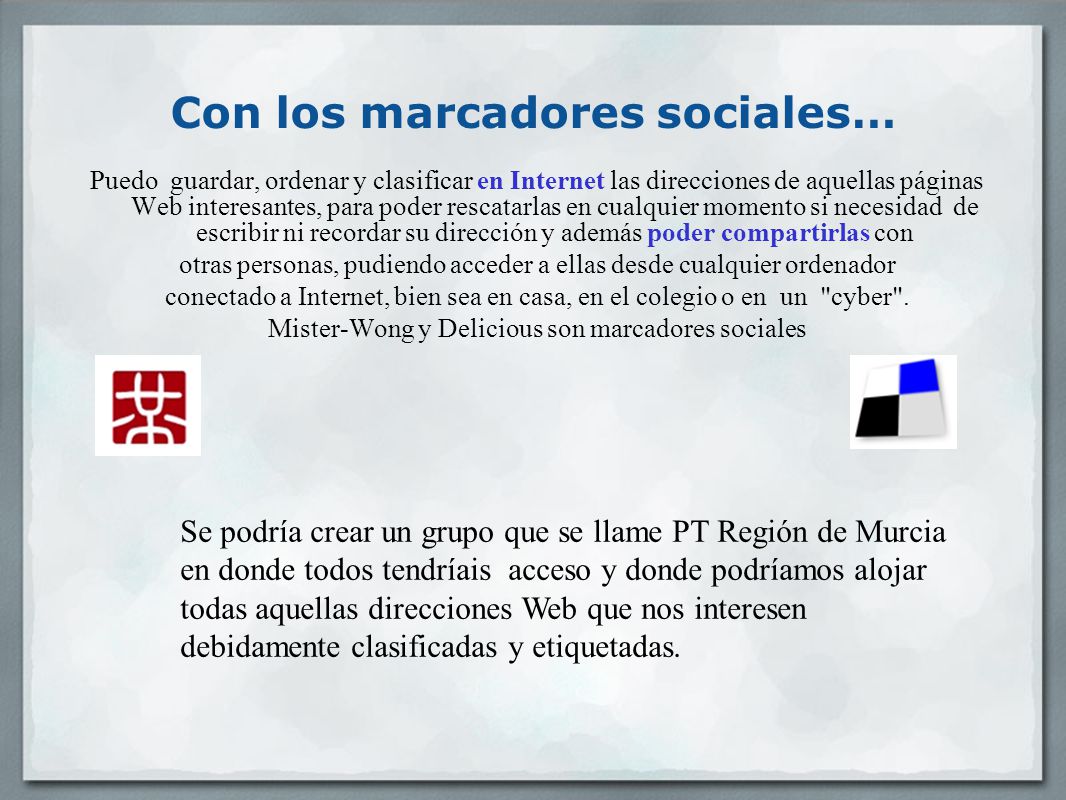 Con los marcadores sociales...

Puedo guardar, ordenar y clasificar en Internet las direcciones de aquellas páginas Web interesantes, para poder rescatarlas en cualquier momento si necesidad de escribir ni recordar su dirección y además poder compartirlas con otras personas, pudiendo acceder a ellas desde cualquier ordenador conectado a Internet, bien sea en casa, en el colegio o en un "cyber". Mister-Wong y Delicious son marcadores sociales

Se podría crear un grupo que se llame PT Región de Murcia en donde todos tendríais acceso y donde podríamos alojar todas aquellas direcciones Web que nos interesen debidamente clasificadas y etiquetadas.